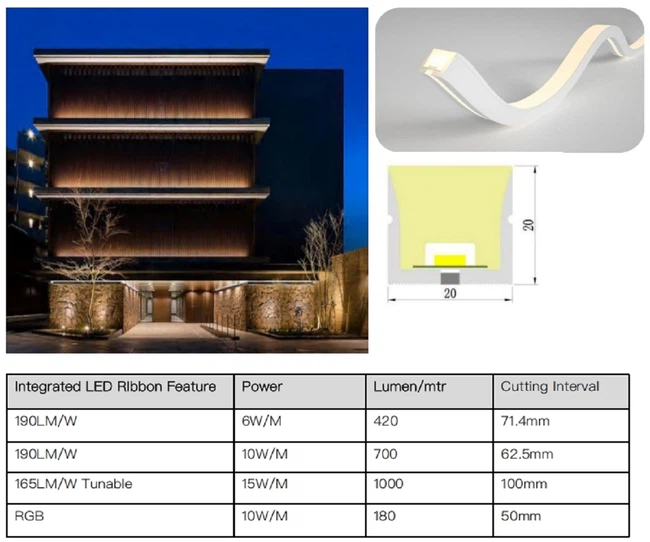 20

20

| Integrated LED Ribbon Feature | Power | Lumen/mtr | Cutting Interval |
|---|---|---|---|
| 190LM/W | 6W/M | 420 | 71.4mm |
| 190LM/W | 10W/M | 700 | 62.5mm |
| 165LM/W Tunable | 15W/M | 1000 | 100mm |
| RGB | 10W/M | 180 | 50mm |